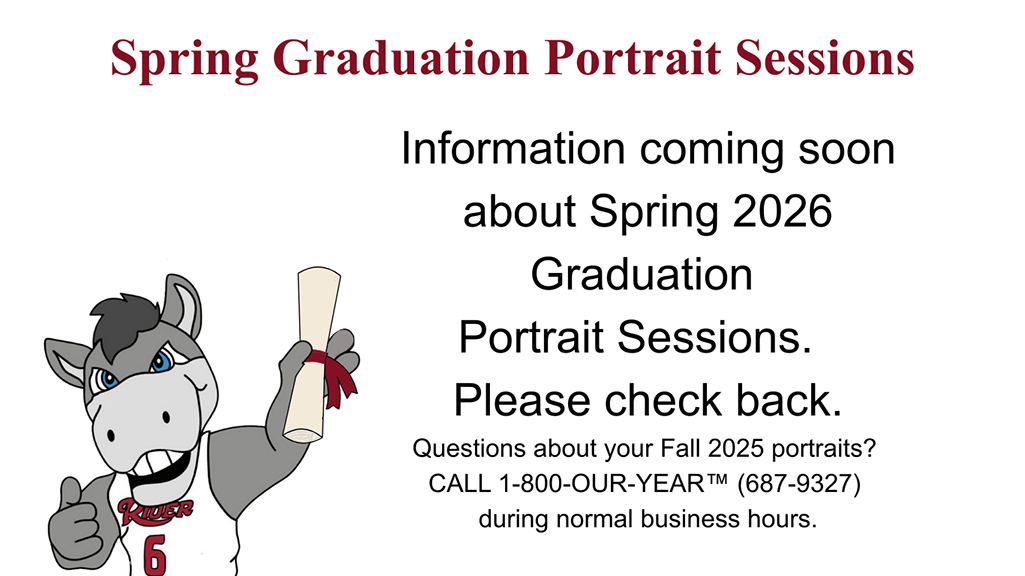 Spring Graduation Portrait Sessions

Information coming soon about Spring 2026 Graduation Portrait Sessions. Please check back.

Questions about your Fall 2025 portraits? CALL 1-800-OUR-YEAR™ (687-9327) during normal business hours.

RIDER

6